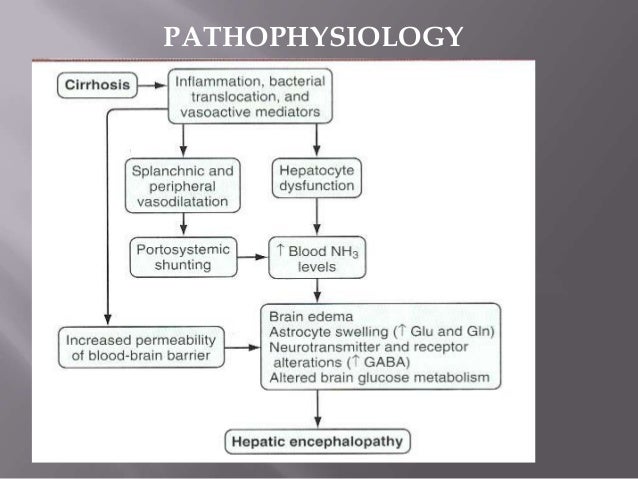 PATHOPHYSIOLOGY

Cirrhosis

Inflammation, bacterial translocation, and vasoactive mediators

Splanchnic and peripheral vasodilatation

Hepatocyte dysfunction

Portosystemic shunting

↑ Blood $NH_3$ levels

Increased permeability of blood-brain barrier

Brain edema
Astrocyte swelling (↑ Glu and Gln)
Neurotransmitter and receptor alterations (↑ GABA)
Altered brain glucose metabolism

Hepatic encephalopathy